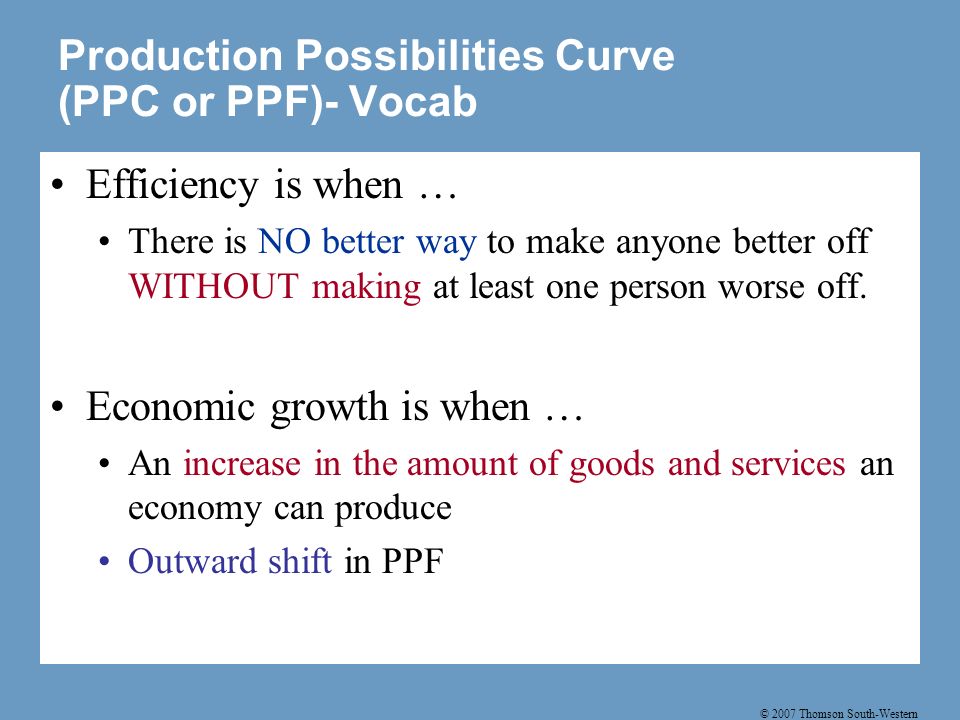 Production Possibilities Curve (PPC or PPF)- Vocab

• Efficiency is when …

• There is NO better way to make anyone better off WITHOUT making at least one person worse off.

• Economic growth is when …

• An increase in the amount of goods and services an economy can produce

• Outward shift in PPF

© 2007 Thomson South-Western